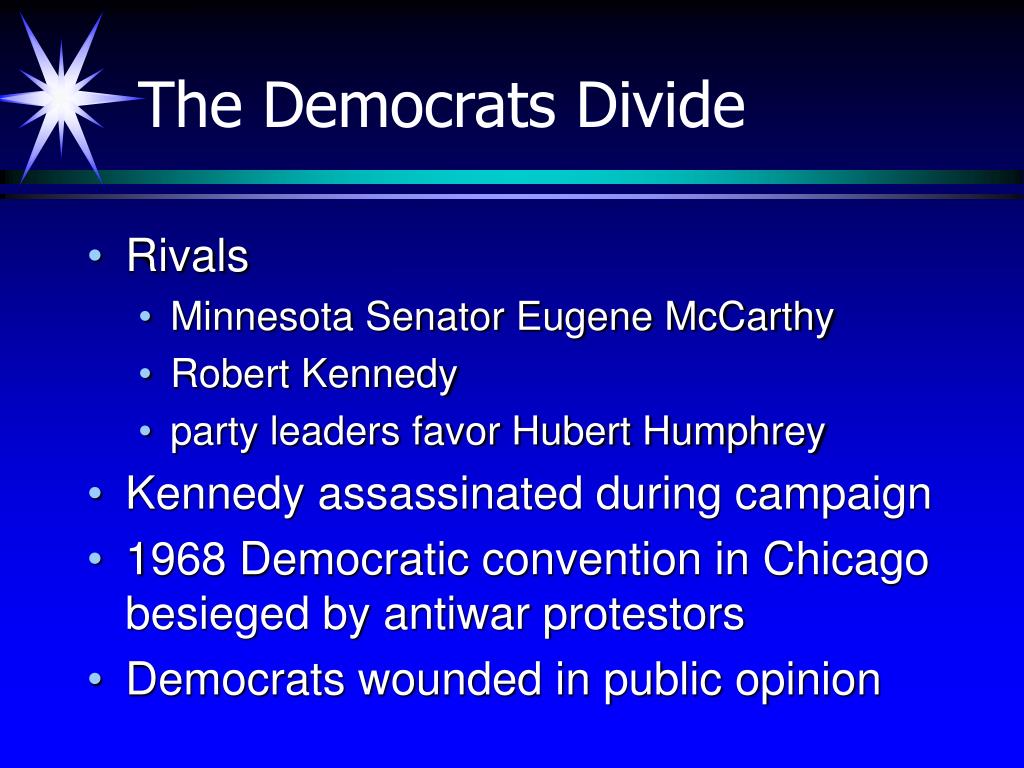 The Democrats Divide

• Rivals
  • Minnesota Senator Eugene McCarthy
  • Robert Kennedy
  • party leaders favor Hubert Humphrey
• Kennedy assassinated during campaign
• 1968 Democratic convention in Chicago besieged by antiwar protestors
• Democrats wounded in public opinion